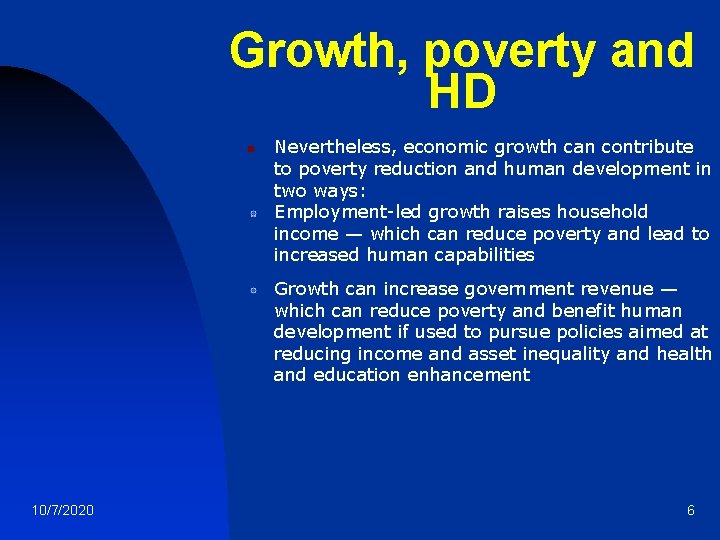 Growth, poverty and HD

Nevertheless, economic growth can contribute to poverty reduction and human development in two ways:

Employment-led growth raises household income — which can reduce poverty and lead to increased human capabilities

Growth can increase government revenue — which can reduce poverty and benefit human development if used to pursue policies aimed at reducing income and asset inequality and health and education enhancement

10/7/2020

6